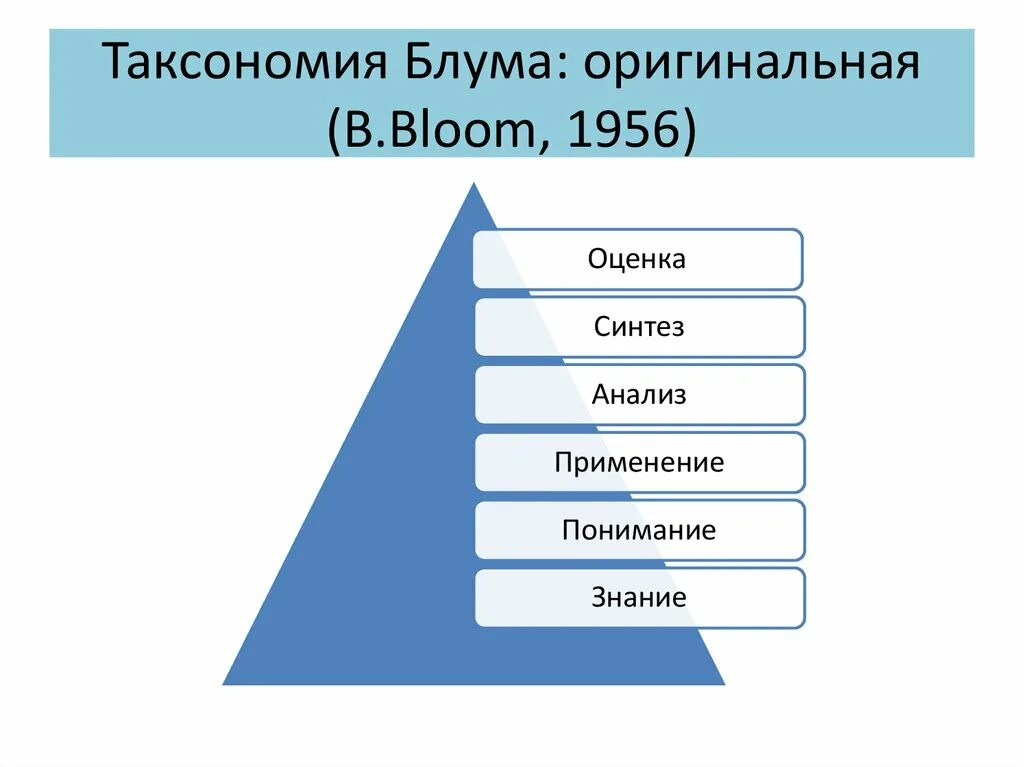 Таксономия Блума: оригинальная (B.Bloom, 1956)

Оценка

Синтез

Анализ

Применение

Понимание

Знание